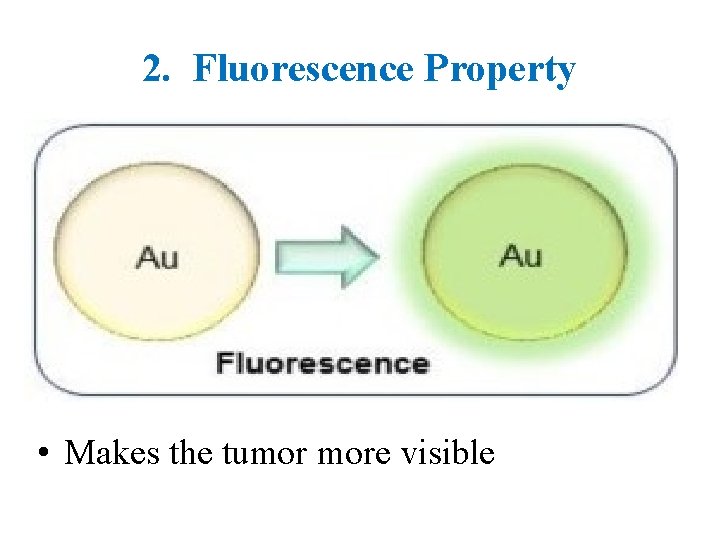 2. Fluorescence Property

Au

Au

Fluorescence

• Makes the tumor more visible